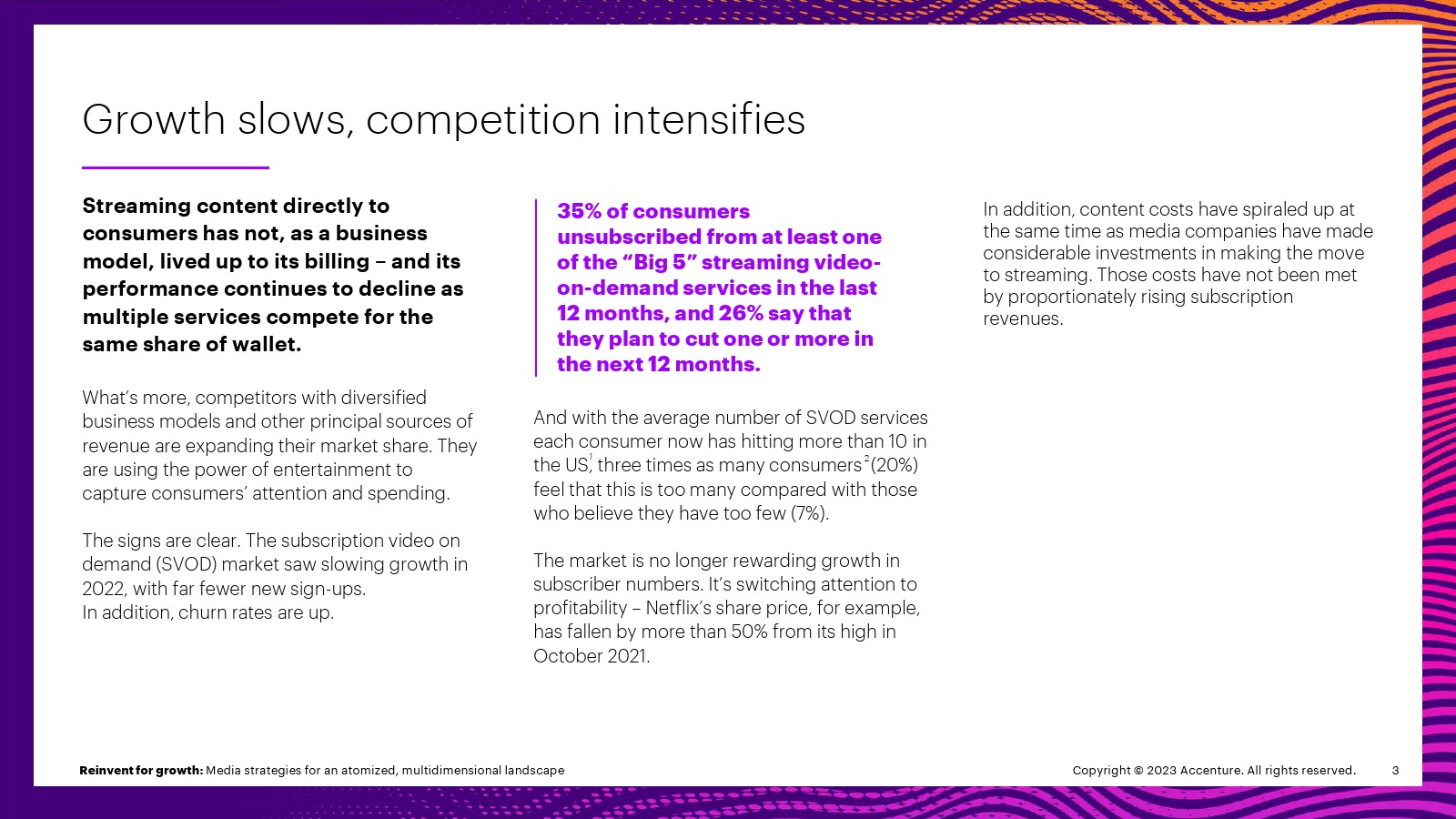 Growth slows, competition intensifies

Streaming content directly to consumers has not, as a business model, lived up to its billing – and its performance continues to decline as multiple services compete for the same share of wallet.

What's more, competitors with diversified business models and other principal sources of revenue are expanding their market share. They are using the power of entertainment to capture consumers' attention and spending.

The signs are clear. The subscription video on demand (SVOD) market saw slowing growth in 2022, with far fewer new sign-ups.
In addition, churn rates are up.

35% of consumers unsubscribed from at least one of the "Big 5" streaming video-on-demand services in the last 12 months, and 26% say that they plan to cut one or more in the next 12 months.

And with the average number of SVOD services each consumer now has hitting more than 10 in the US,$^1$ three times as many consumers$^2$ (20%) feel that this is too many compared with those who believe they have too few (7%).

The market is no longer rewarding growth in subscriber numbers. It's switching attention to profitability – Netflix's share price, for example, has fallen by more than 50% from its high in October 2021.

In addition, content costs have spiraled up at the same time as media companies have made considerable investments in making the move to streaming. Those costs have not been met by proportionately rising subscription revenues.

Reinvent for growth: Media strategies for an atomized, multidimensional landscape

Copyright © 2023 Accenture. All rights reserved.

3